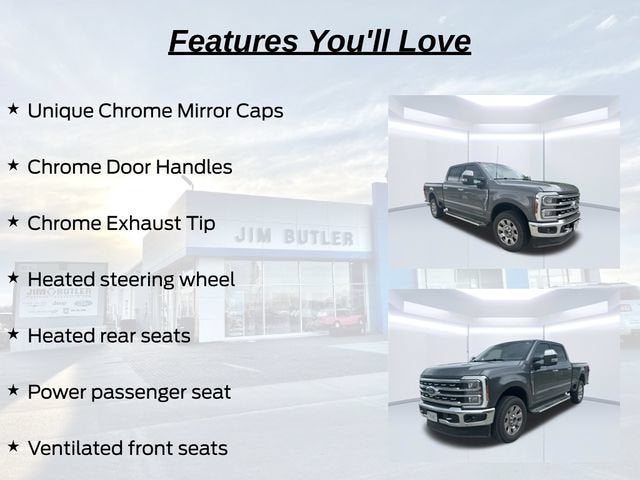 Features You'll Love

★ Unique Chrome Mirror Caps

★ Chrome Door Handles

★ Chrome Exhaust Tip

★ Heated steering wheel

★ Heated rear seats

★ Power passenger seat

★ Ventilated front seats

JIM BUTLER

JIM BUTLER